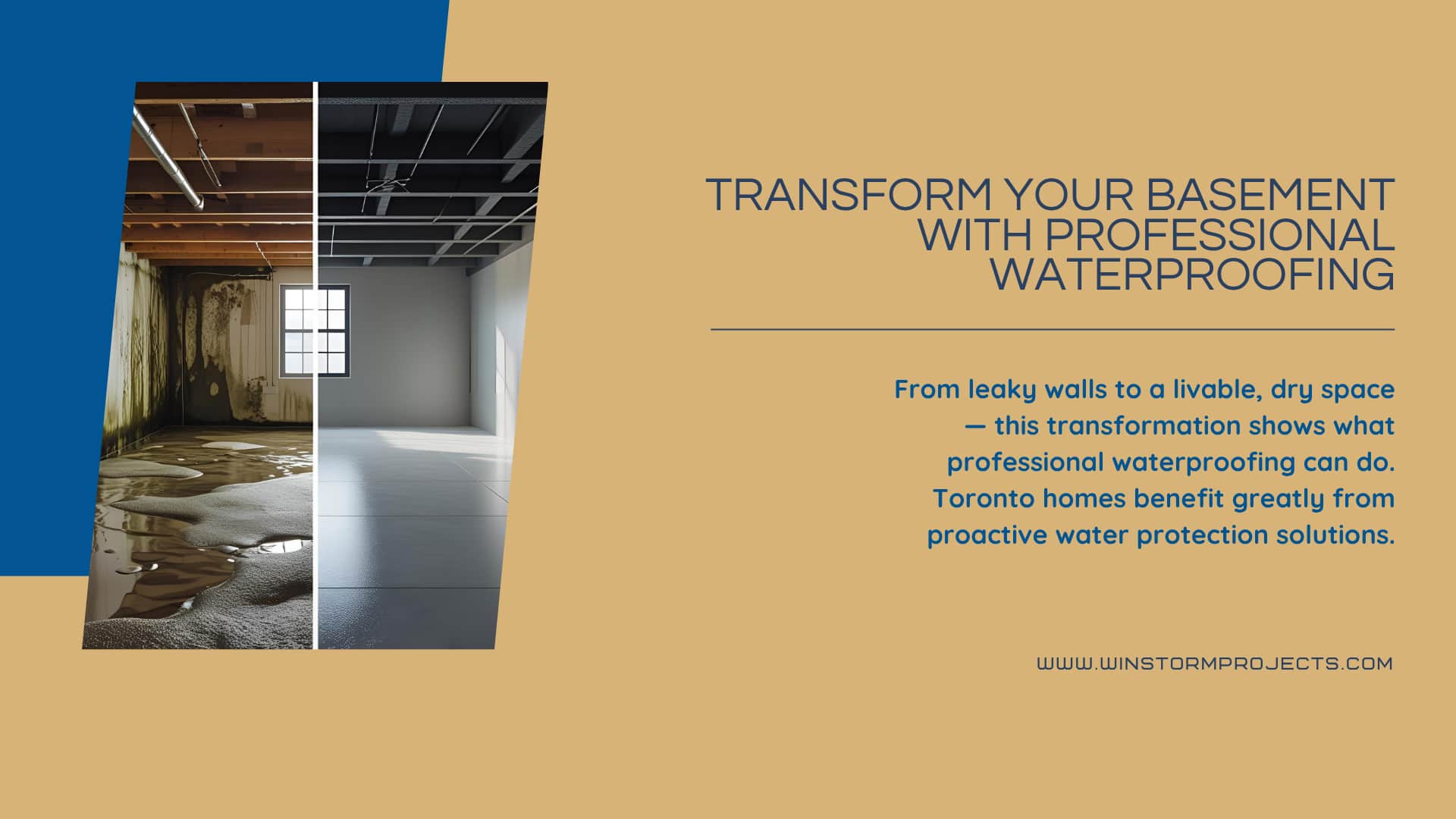 TRANSFORM YOUR BASEMENT WITH PROFESSIONAL WATERPROOFING

From leaky walls to a livable, dry space — this transformation shows what professional waterproofing can do. Toronto homes benefit greatly from proactive water protection solutions.

WWW.WINSTORMPROJECTS.COM